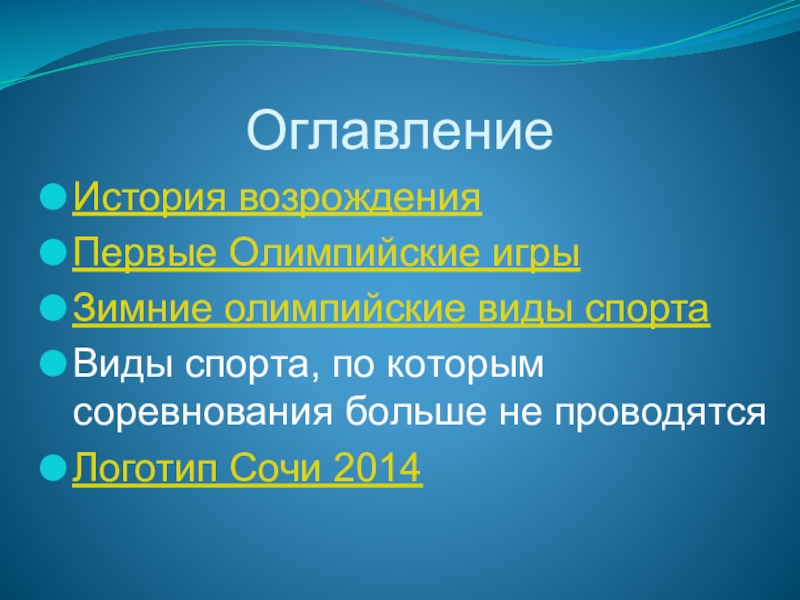 Оглавление

История возрождения

Первые Олимпийские игры

Зимние олимпийские виды спорта

Виды спорта, по которым соревнования больше не проводятся

Логотип Сочи 2014